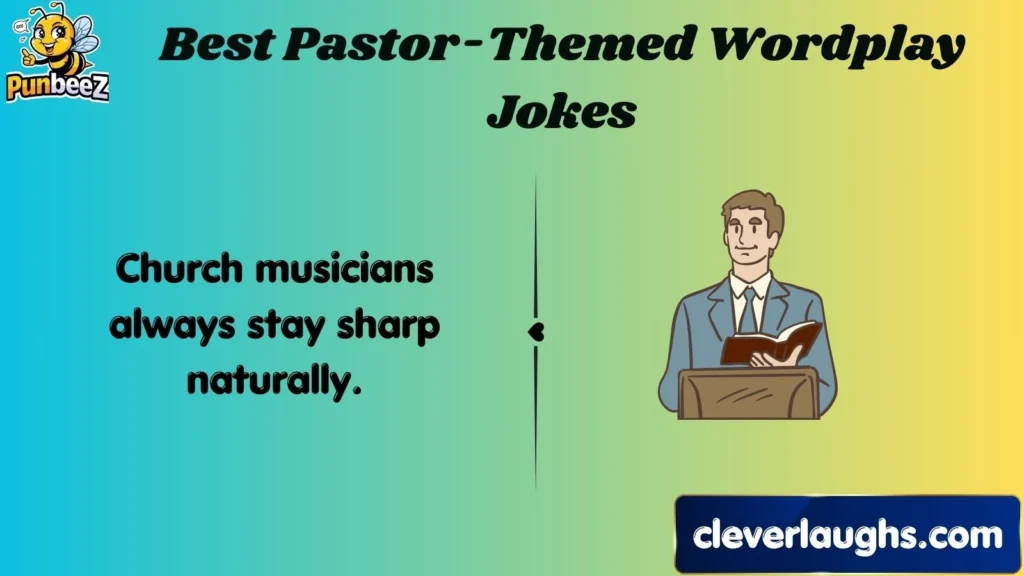 PunbeeZ

Best Pastor-Themed Wordplay Jokes

Church musicians always stay sharp naturally.

cleverlaughs.com